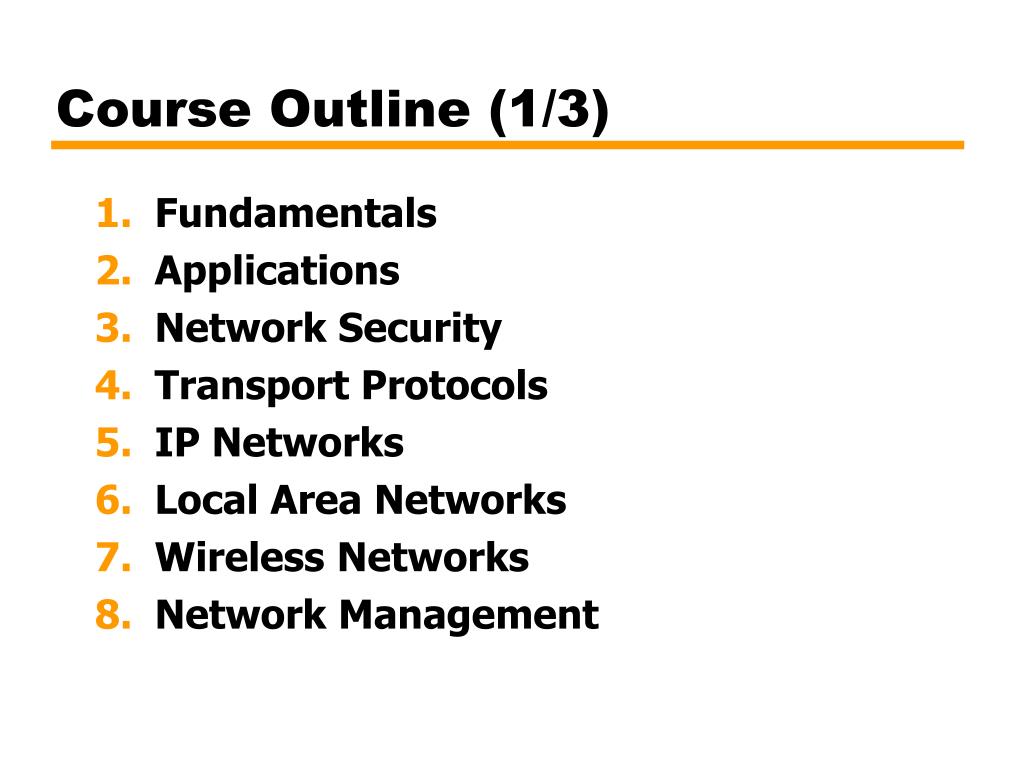 Course Outline (1/3)

1. Fundamentals
2. Applications
3. Network Security
4. Transport Protocols
5. IP Networks
6. Local Area Networks
7. Wireless Networks
8. Network Management